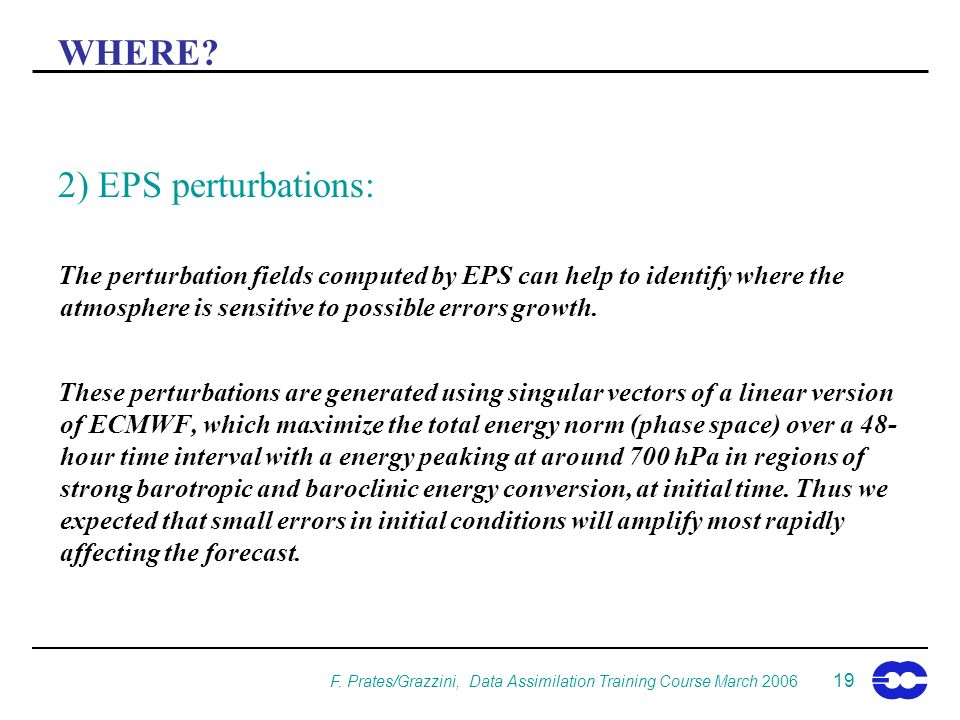 WHERE?

2) EPS perturbations:

The perturbation fields computed by EPS can help to identify where the atmosphere is sensitive to possible errors growth.

These perturbations are generated using singular vectors of a linear version of ECMWF, which maximize the total energy norm (phase space) over a 48-hour time interval with a energy peaking at around 700 hPa in regions of strong barotropic and baroclinic energy conversion, at initial time. Thus we expected that small errors in initial conditions will amplify most rapidly affecting the forecast.

F. Prates/Grazzini, Data Assimilation Training Course March 2006 19